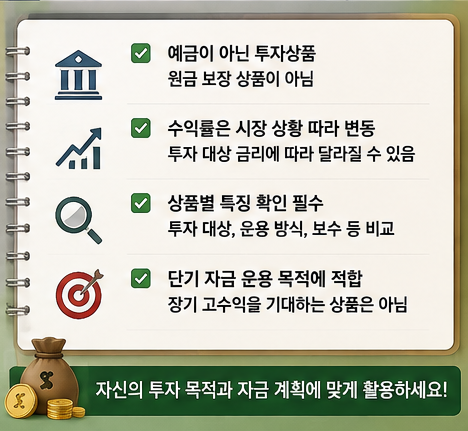 예금이 아닌 투자상품
원금 보장 상품이 아님

수익률은 시장 상황 따라 변동
투자 대상 금리에 따라 달라질 수 있음

상품별 특징 확인 필수
투자 대상, 운용 방식, 보수 등 비교

단기 자금 운용 목적에 적합
장기 고수익을 기대하는 상품은 아님

자신의 투자 목적과 자금 계획에 맞게 활용하세요!